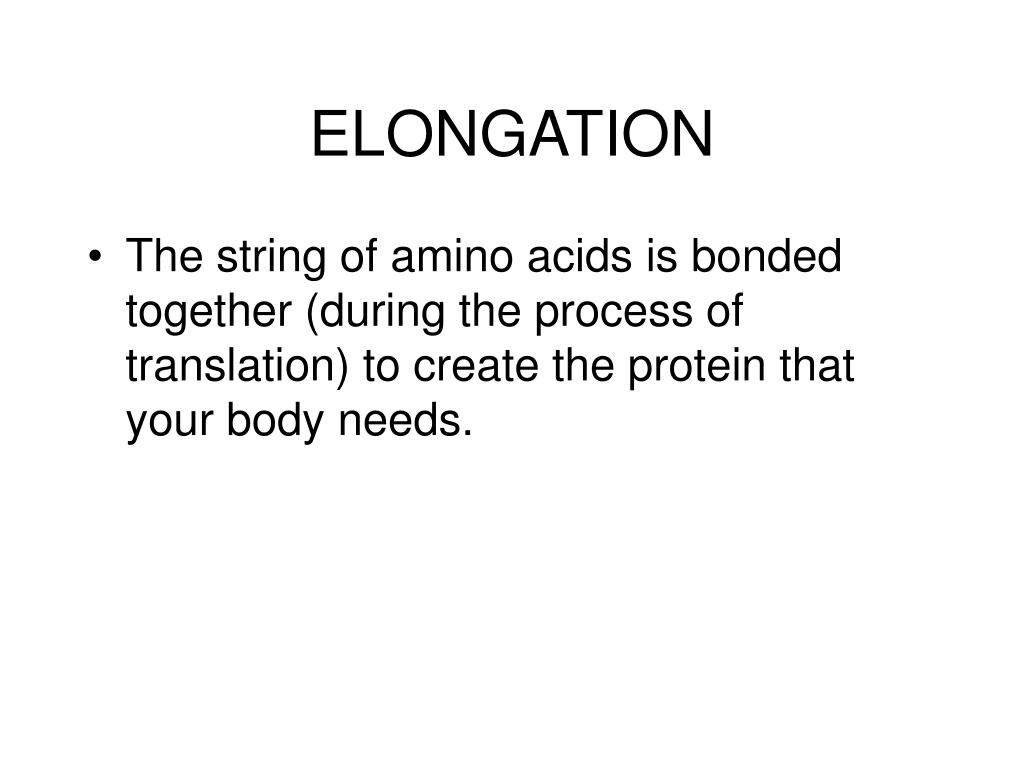 ELONGATION

• The string of amino acids is bonded together (during the process of translation) to create the protein that your body needs.